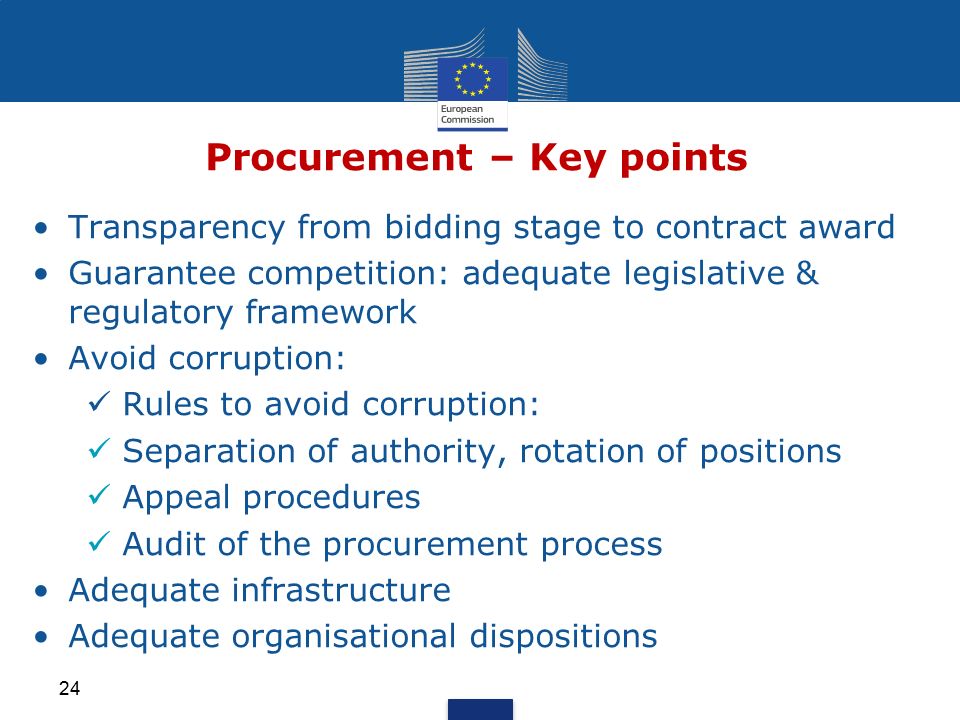 European Commission

Procurement – Key points

• Transparency from bidding stage to contract award
• Guarantee competition: adequate legislative & regulatory framework
• Avoid corruption:
✓ Rules to avoid corruption:
✓ Separation of authority, rotation of positions
✓ Appeal procedures
✓ Audit of the procurement process
• Adequate infrastructure
• Adequate organisational dispositions

24